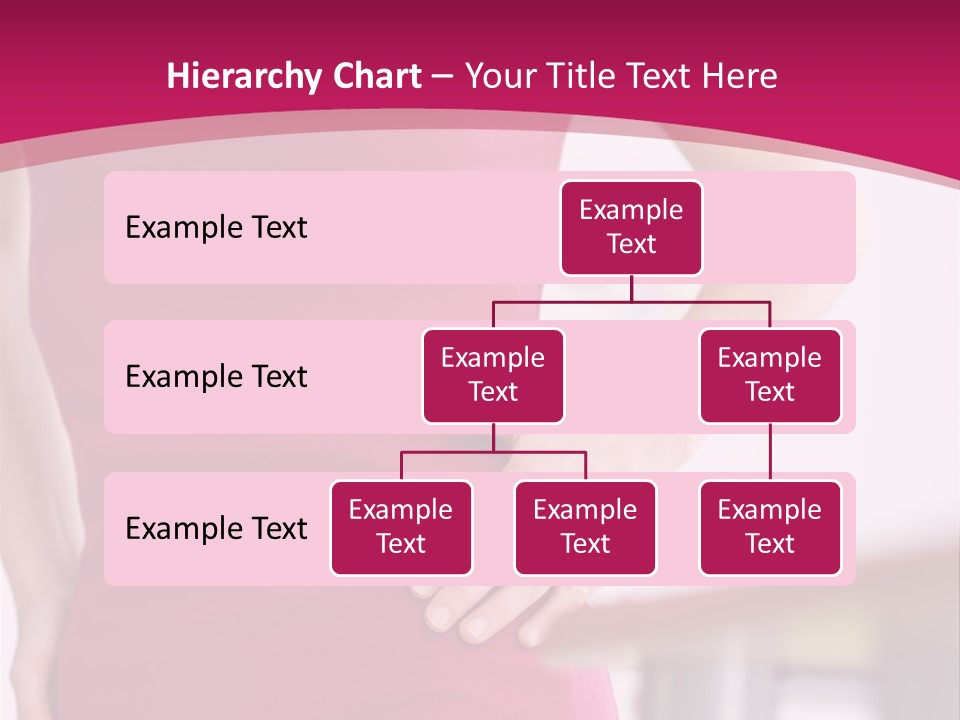 Hierarchy Chart – Your Title Text Here

Example Text

Example Text

Example Text

Example Text

Example Text

Example Text

Example Text

Example Text

Example Text